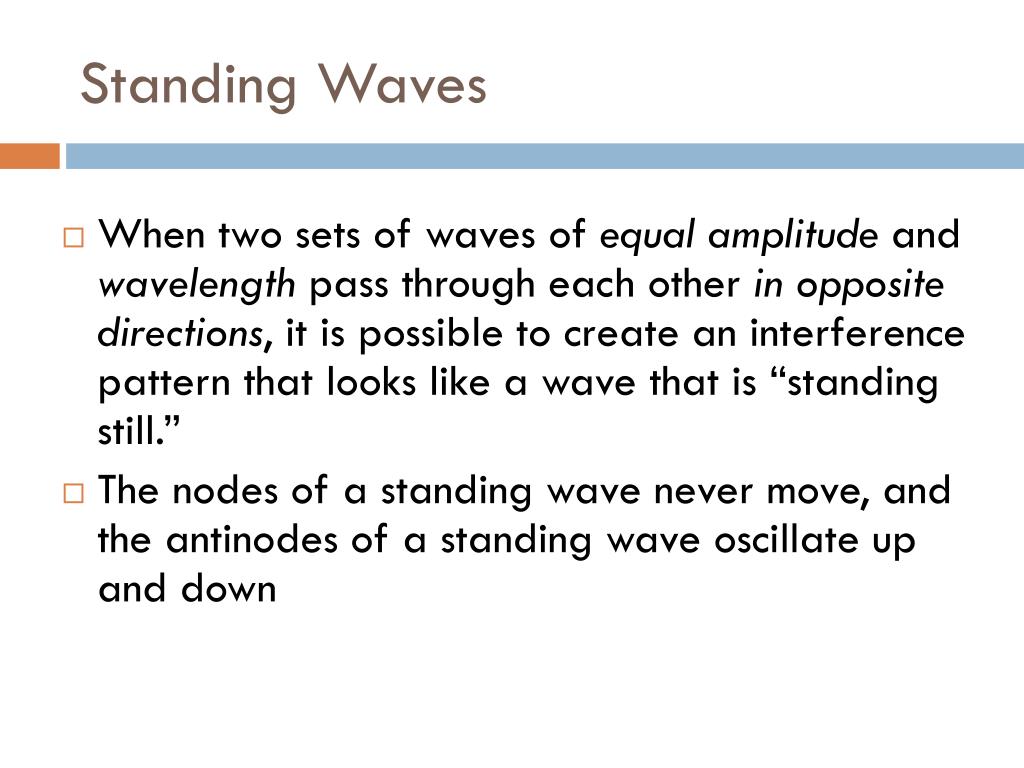 Standing Waves

□ When two sets of waves of equal amplitude and wavelength pass through each other in opposite directions, it is possible to create an interference pattern that looks like a wave that is “standing still.”

□ The nodes of a standing wave never move, and the antinodes of a standing wave oscillate up and down